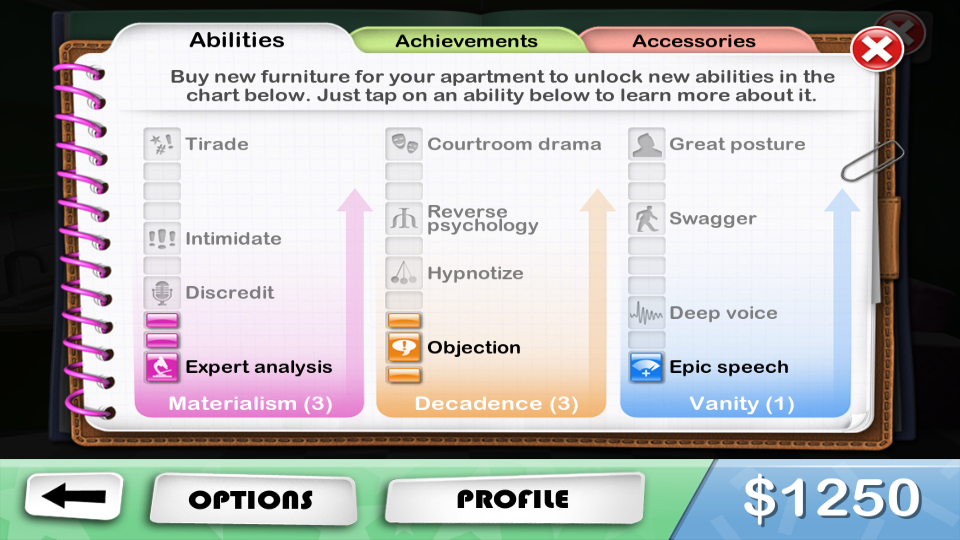 Abilities
Achievements
Accessories

Buy new furniture for your apartment to unlock new abilities in the chart below. Just tap on an ability below to learn more about it.

Tirade
Intimidate
Discredit
Expert analysis
Materialism (3)

Courtroom drama
Reverse psychology
Hypnotize
Objection
Decadence (3)

Great posture
Swagger
Deep voice
Epic speech
Vanity (1)

OPTIONS
PROFILE
$1250